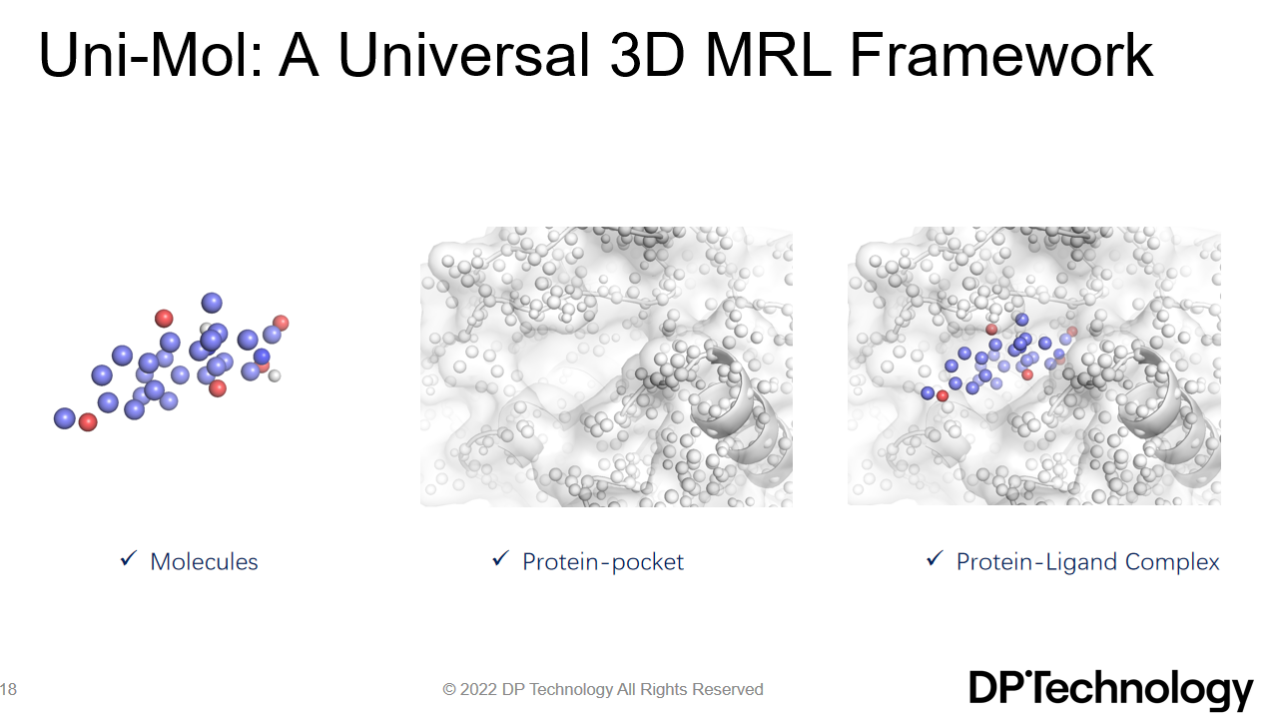 Uni-Mol: A Universal 3D MRL Framework

✓ Molecules

✓ Protein-pocket

✓ Protein-Ligand Complex

18

© 2022 DP Technology All Rights Reserved

DP Technology